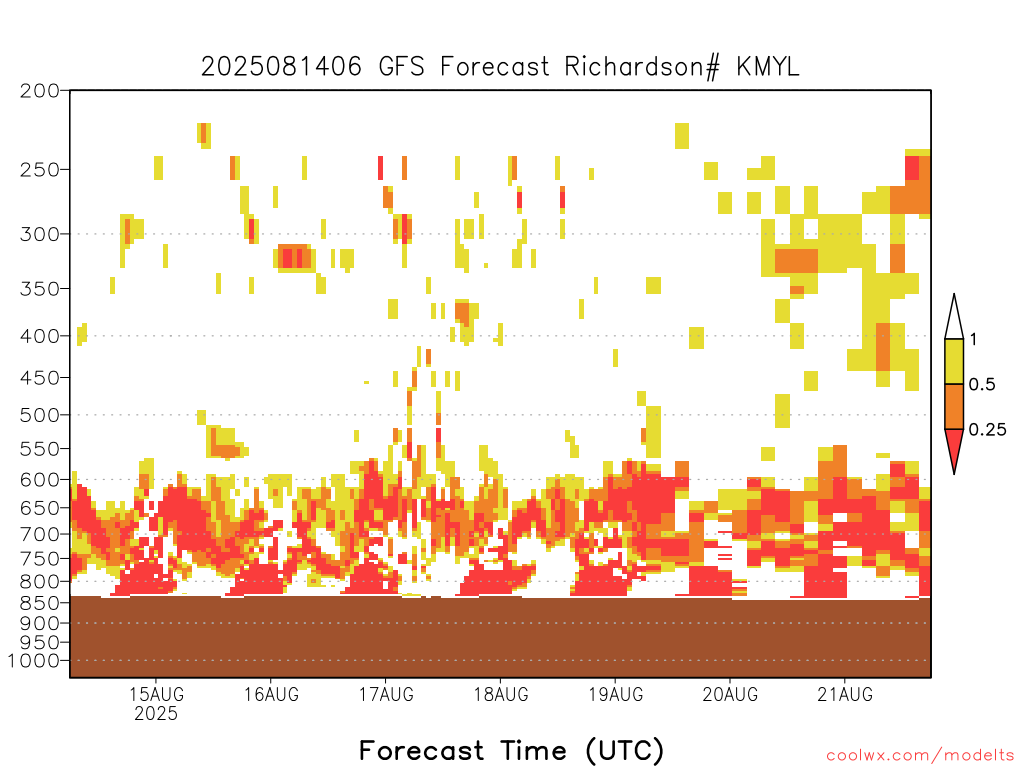 2025081406 GFS Forecast Richardson# KMYL

200
250
300
350
400
450
500
550
600
650
700
750
800
850
900
950
1000

1
0.5
0.25

15AUG
2025
16AUG
17AUG
18AUG
19AUG
20AUG
21AUG

Forecast Time (UTC)

coolwx.com/modelts